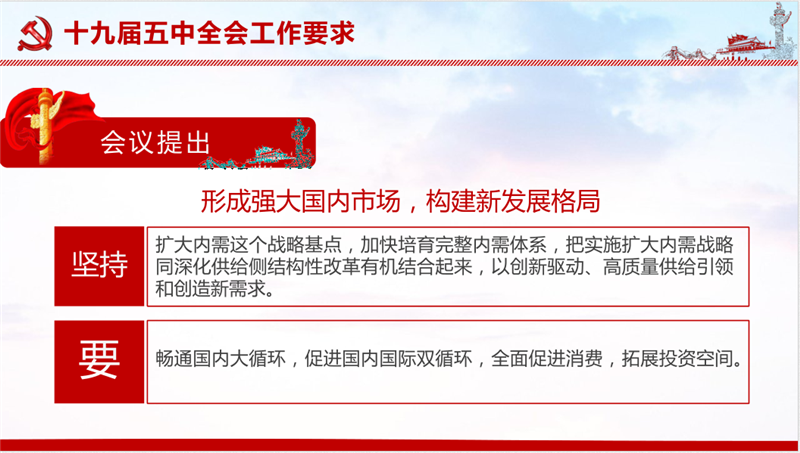 十九届五中全会工作要求

会议提出

形成强大国内市场，构建新发展格局

坚持

扩大内需这个战略基点，加快培育完整内需体系，把实施扩大内需战略同深化供给侧结构性改革有机结合起来，以创新驱动、高质量供给引领和创造新需求。

要

畅通国内大循环，促进国内国际双循环，全面促进消费，拓展投资空间。